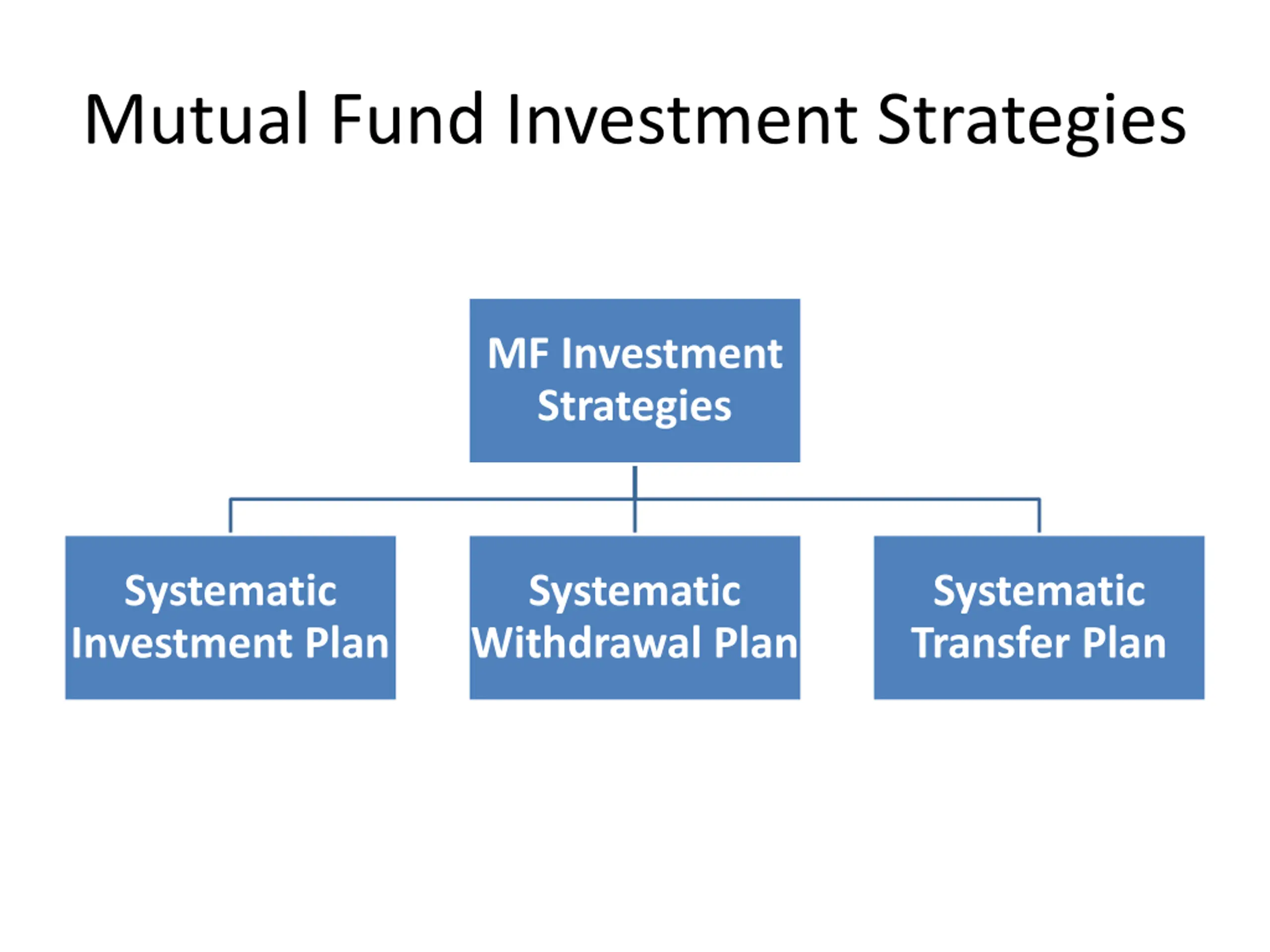 Mutual Fund Investment Strategies

MF Investment Strategies

Systematic Investment Plan

Systematic Withdrawal Plan

Systematic Transfer Plan